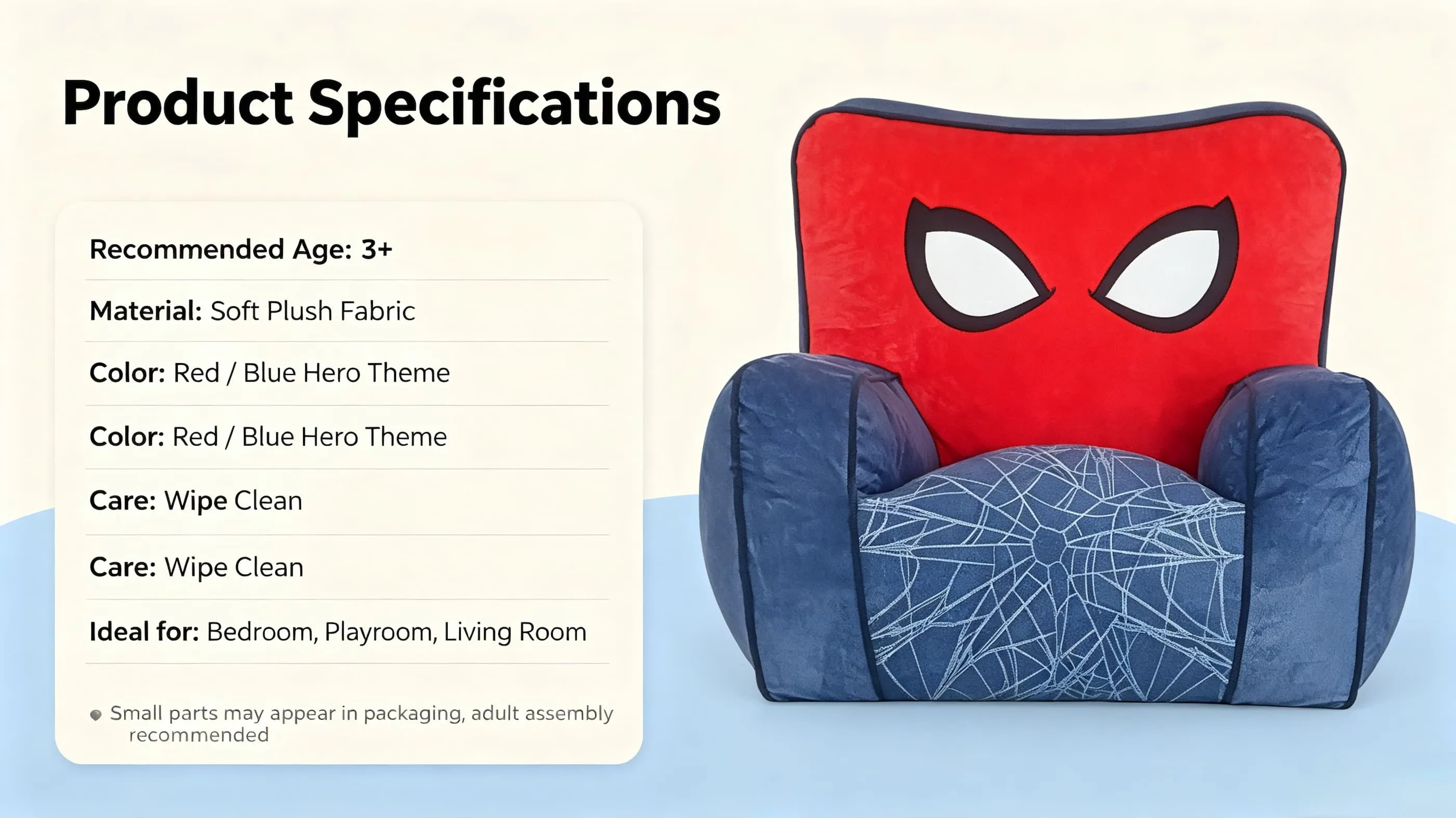 Product Specifications

Recommended Age: 3+

Material: Soft Plush Fabric

Color: Red / Blue Hero Theme

Color: Red / Blue Hero Theme

Care: Wipe Clean

Care: Wipe Clean

Ideal for: Bedroom, Playroom, Living Room

Small parts may appear in packaging, adult assembly recommended